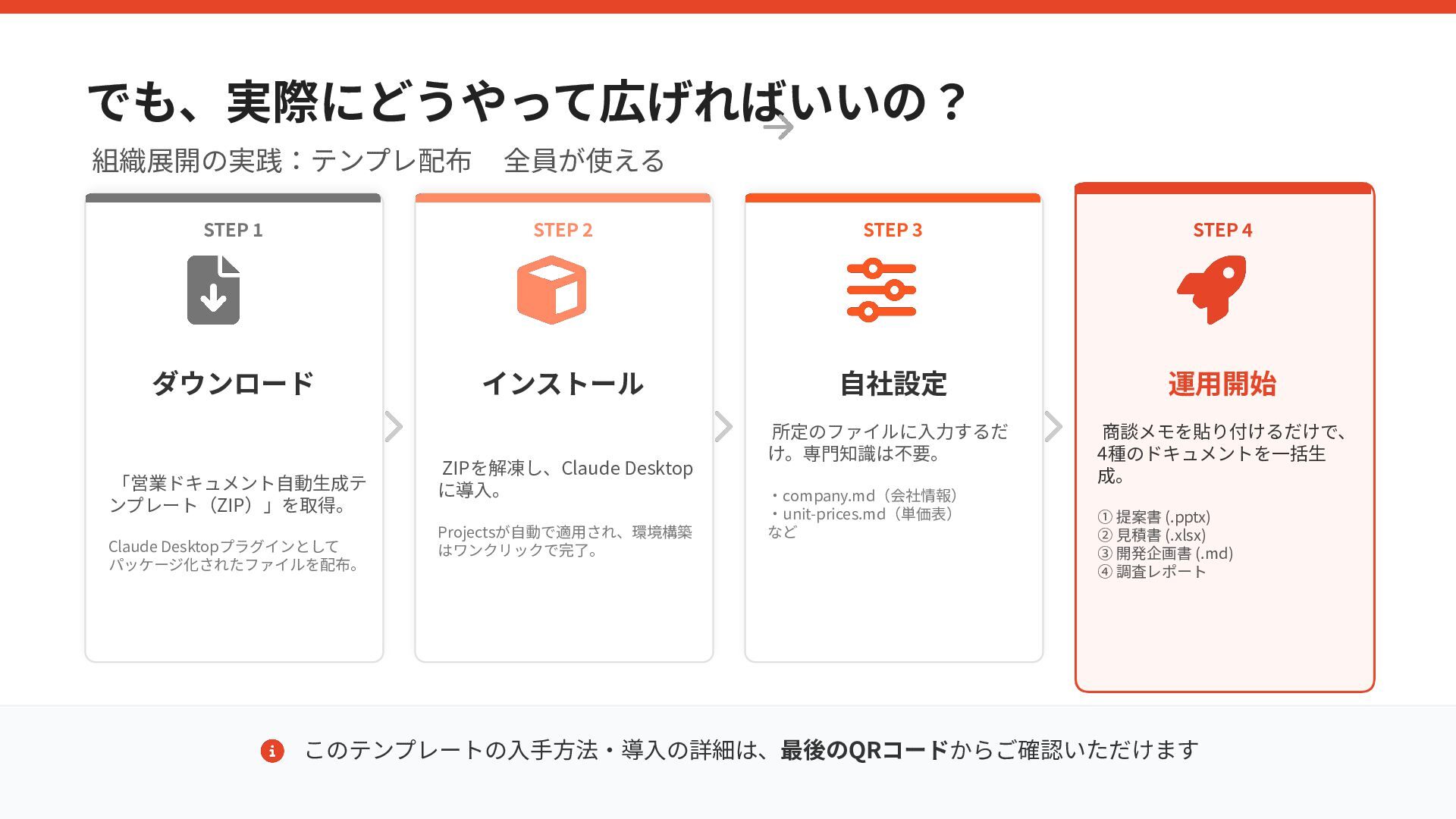 でも、実際にどうやって広げればいいの？

組織展開の実践：テンプレ配布　→　全員が使える

STEP 1

ダウンロード

「営業ドキュメント自動生成テンプレート（ZIP）」を取得。

Claude Desktopプラグインとしてパッケージ化されたファイルを配布。

STEP 2

インストール

ZIPを解凍し、Claude Desktopに導入。

Projectsが自動で適用され、環境構築はワンクリックで完了。

STEP 3

自社設定

所定のファイルに入力するだけ。専門知識は不要。

・company.md（会社情報）
・unit-prices.md（単価表）
など

STEP 4

運用開始

商談メモを貼り付けるだけで、4種のドキュメントを一括生成。

① 提案書 (.pptx)
② 見積書 (.xlsx)
③ 開発企画書 (.md)
④ 調査レポート

このテンプレートの入手方法・導入の詳細は、最後のQRコードからご確認いただけます